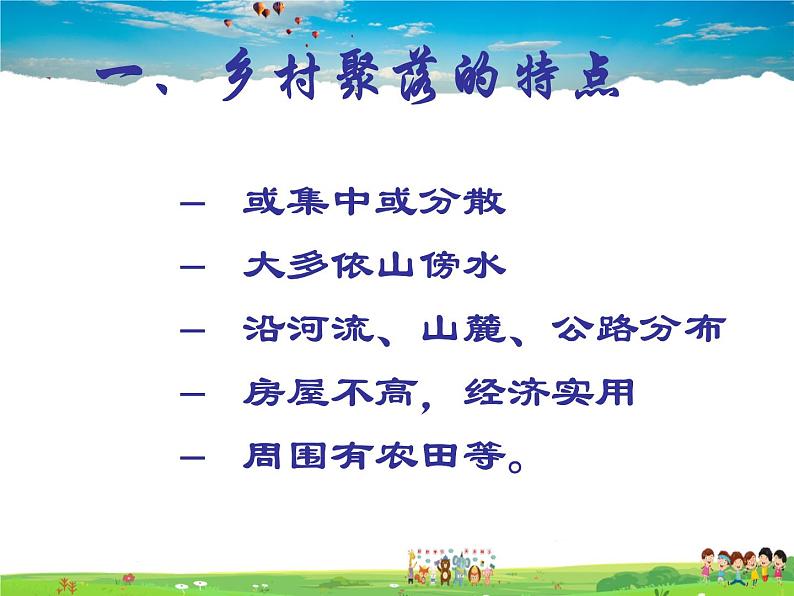 一、乡村聚落的特点

– 或集中或分散

– 大多依山傍水

– 沿河流、山麓、公路分布

– 房屋不高，经济实用

– 周围有农田等。